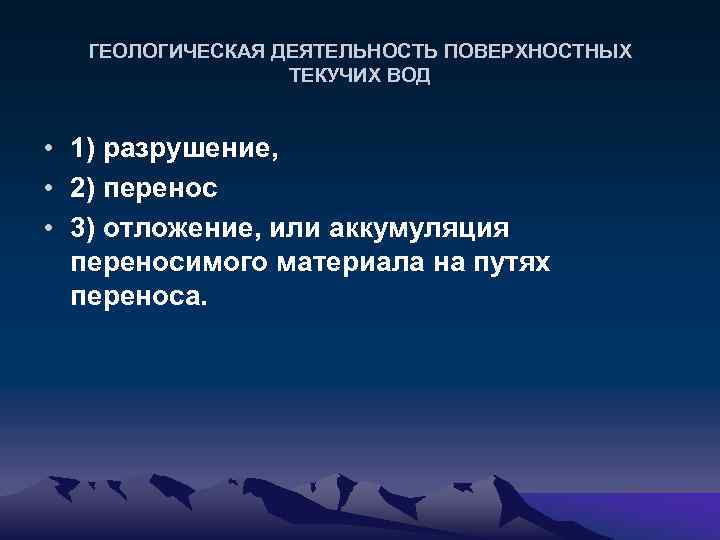 ГЕОЛОГИЧЕСКАЯ ДЕЯТЕЛЬНОСТЬ ПОВЕРХНОСТНЫХ ТЕКУЧИХ ВОД

• 1) разрушение,
• 2) перенос
• 3) отложение, или аккумуляция переносимого материала на путях переноса.